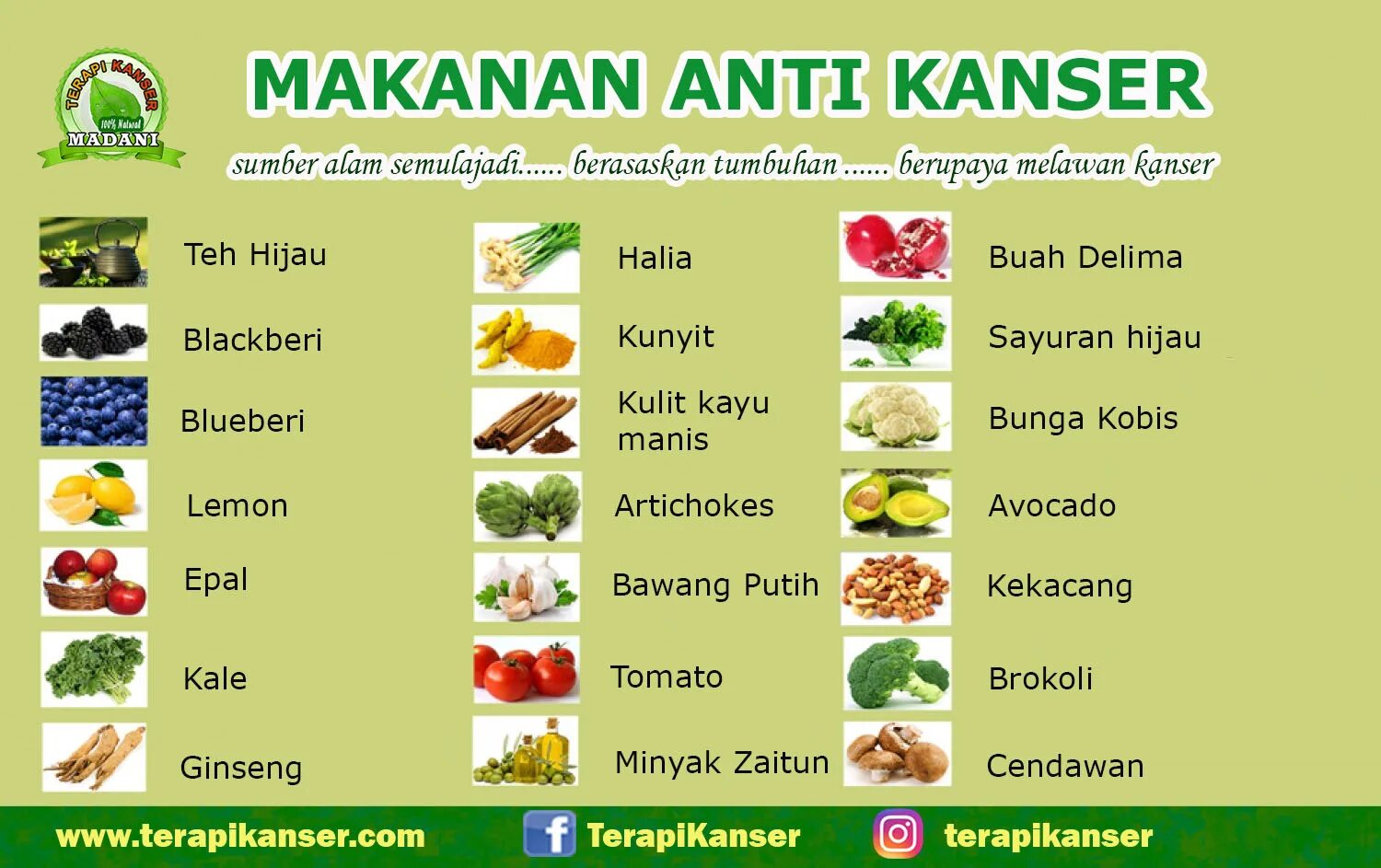 TERAPI KANSER
100% Natural
MADANI

MAKANAN ANTI KANSER

sumber alam semulajadi...... berasaskan tumbuhan ...... berupaya melawan kanser

Teh Hijau

Blackberi

Blueberi

Lemon

Epal

Kale

Ginseng

Halia

Kunyit

Kulit kayu manis

Artichokes

Bawang Putih

Tomato

Minyak Zaitun

Buah Delima

Sayuran hijau

Bunga Kobis

Avocado

Kekacang

Brokoli

Cendawan

www.terapikanser.com TerapiKanser terapikanser